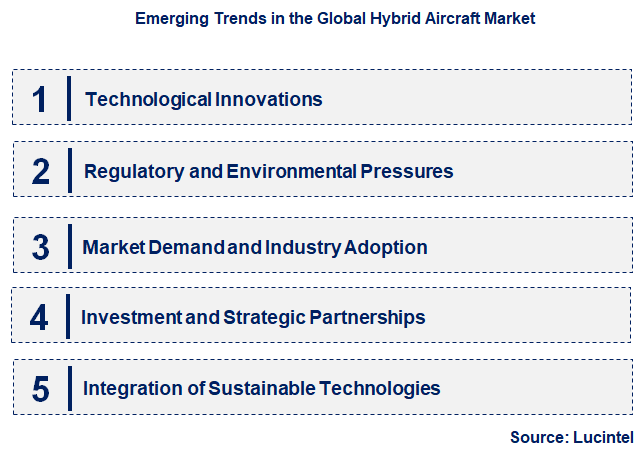 Emerging Trends in the Global Hybrid Aircraft Market

1 Technological Innovations

2 Regulatory and Environmental Pressures

3 Market Demand and Industry Adoption

4 Investment and Strategic Partnerships

5 Integration of Sustainable Technologies

Source: Lucintel